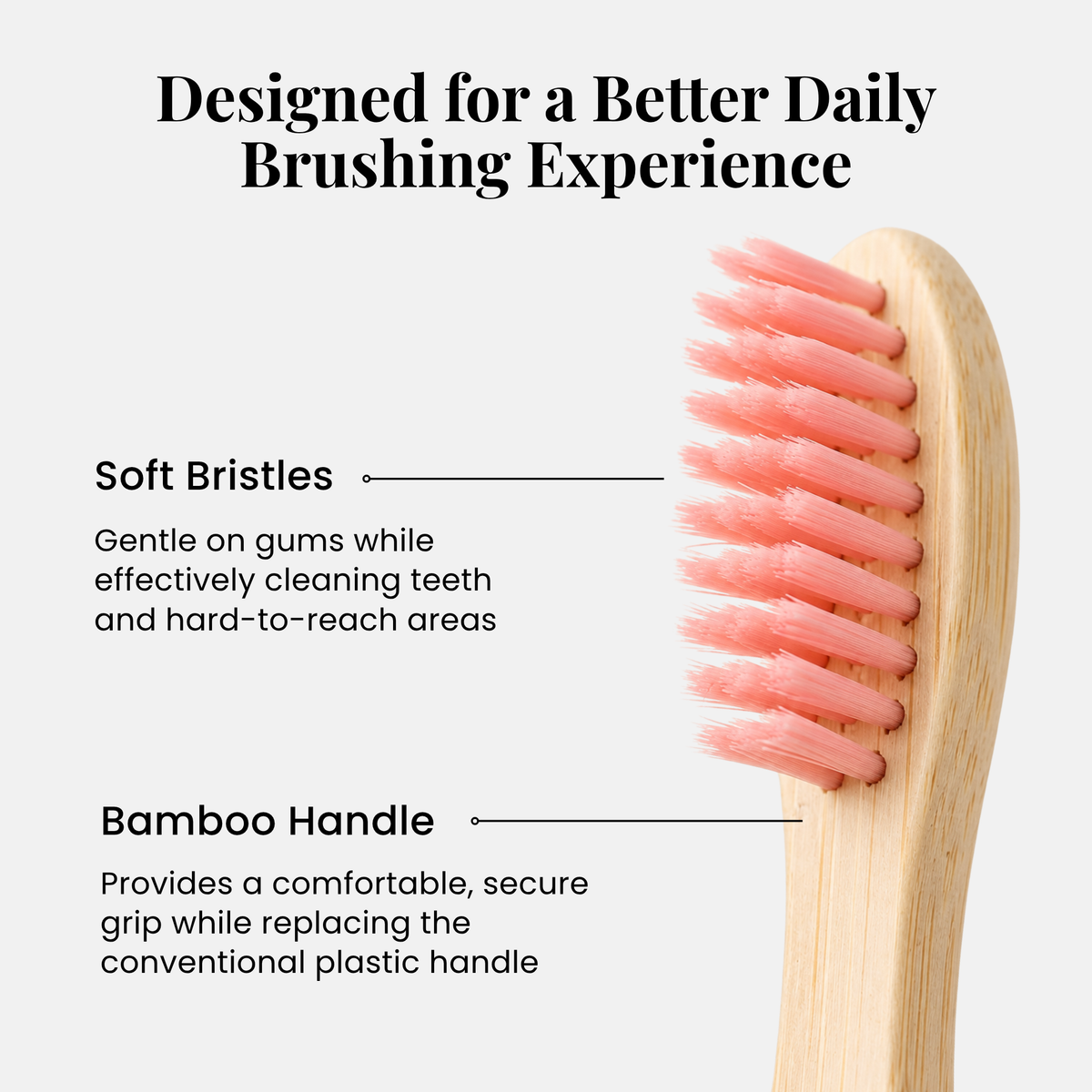 Designed for a Better Daily Brushing Experience

Soft Bristles

Gentle on gums while effectively cleaning teeth and hard-to-reach areas

Bamboo Handle

Provides a comfortable, secure grip while replacing the conventional plastic handle